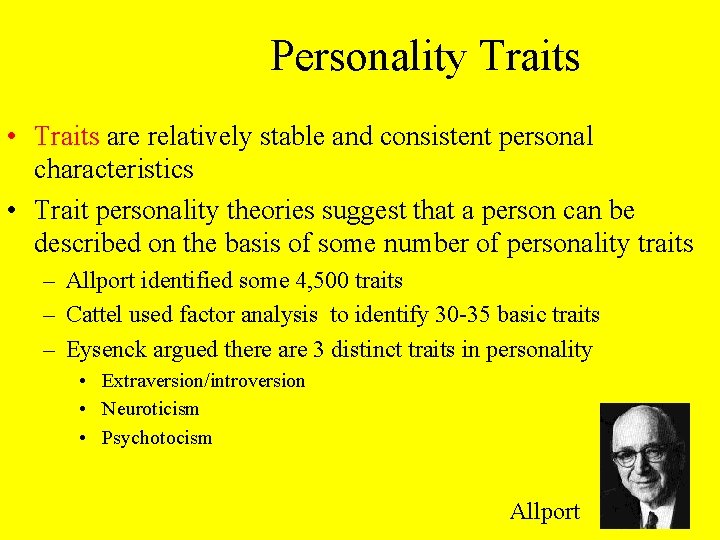 Personality Traits

• Traits are relatively stable and consistent personal characteristics

• Trait personality theories suggest that a person can be described on the basis of some number of personality traits

– Allport identified some 4,500 traits

– Cattel used factor analysis to identify 30-35 basic traits

– Eysenck argued there are 3 distinct traits in personality

• Extraversion/introversion

• Neuroticism

• Psychotocism

Allport